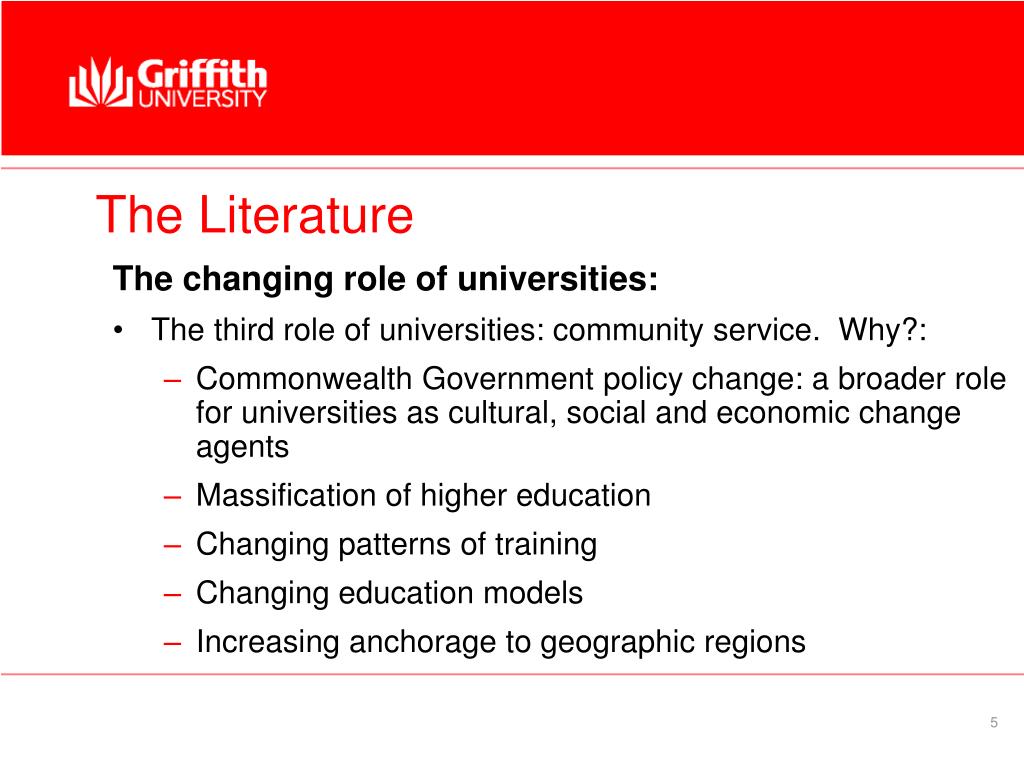 Griffith UNIVERSITY

The Literature

The changing role of universities:

• The third role of universities: community service. Why?:
– Commonwealth Government policy change: a broader role for universities as cultural, social and economic change agents
– Massification of higher education
– Changing patterns of training
– Changing education models
– Increasing anchorage to geographic regions

5